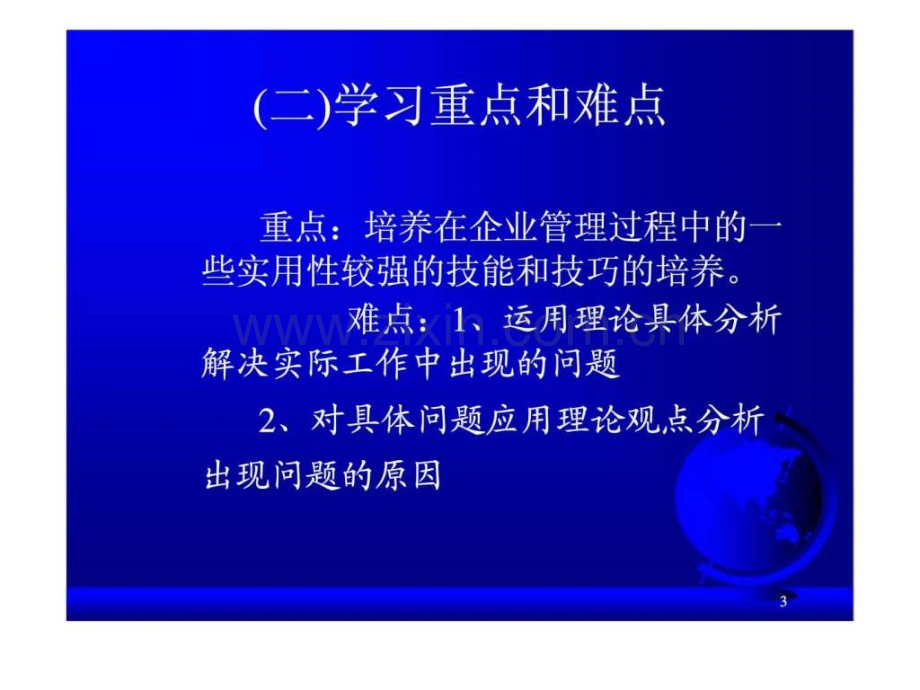 (二)学习重点和难点

重点：培养在企业管理过程中的一些实用性较强的技能和技巧的培养。

难点：1、运用理论具体分析解决实际工作中出现的问题

2、对具体问题应用理论观点分析出现问题的原因

www.zixin.com.cn

3